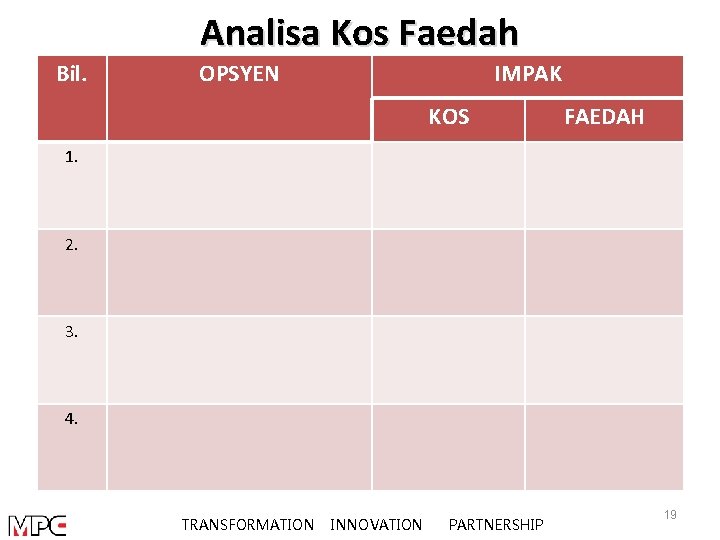 Analisa Kos Faedah

| Bil. | OPSYEN | IMPAK | |
|---|---|---|---|
| | | KOS | FAEDAH |
| 1. | | | |
| 2. | | | |
| 3. | | | |
| 4. | | | |

MPC

TRANSFORMATION INNOVATION PARTNERSHIP

19